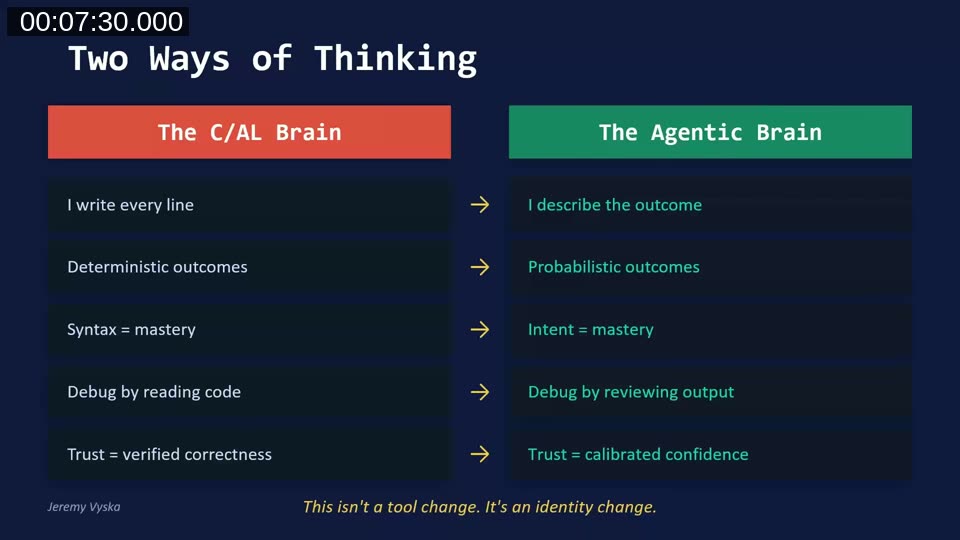 00:07:30.000

Two Ways of Thinking

| The C/AL Brain | | The Agentic Brain |
|---|---|---|
| I write every line | → | I describe the outcome |
| Deterministic outcomes | → | Probabilistic outcomes |
| Syntax = mastery | → | Intent = mastery |
| Debug by reading code | → | Debug by reviewing output |
| Trust = verified correctness | → | Trust = calibrated confidence |

Jeremy Vyska

This isn't a tool change. It's an identity change.